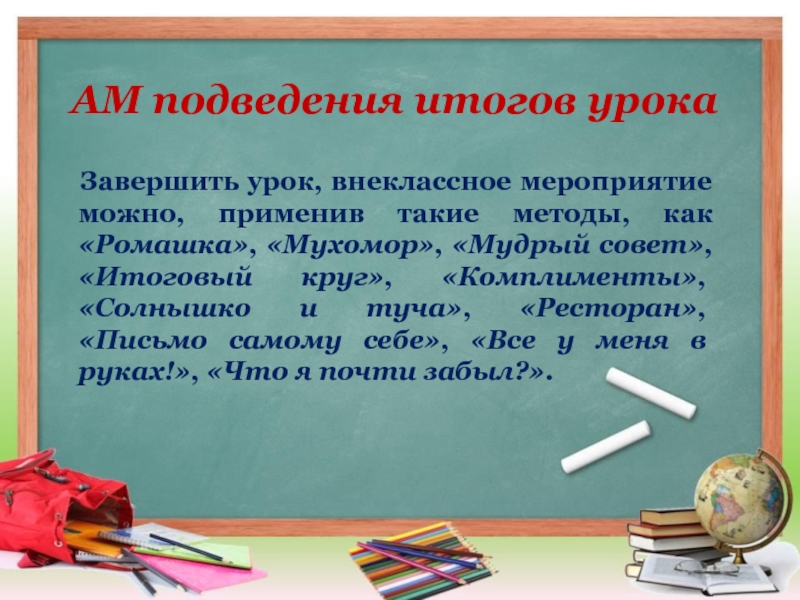 АМ подведения итогов урока

Завершить урок, внеклассное мероприятие можно, применив такие методы, как «Ромашка», «Мухомор», «Мудрый совет», «Итоговый круг», «Комплименты», «Солнышко и туча», «Ресторан», «Письмо самому себе», «Все у меня в руках!», «Что я почти забыл?».